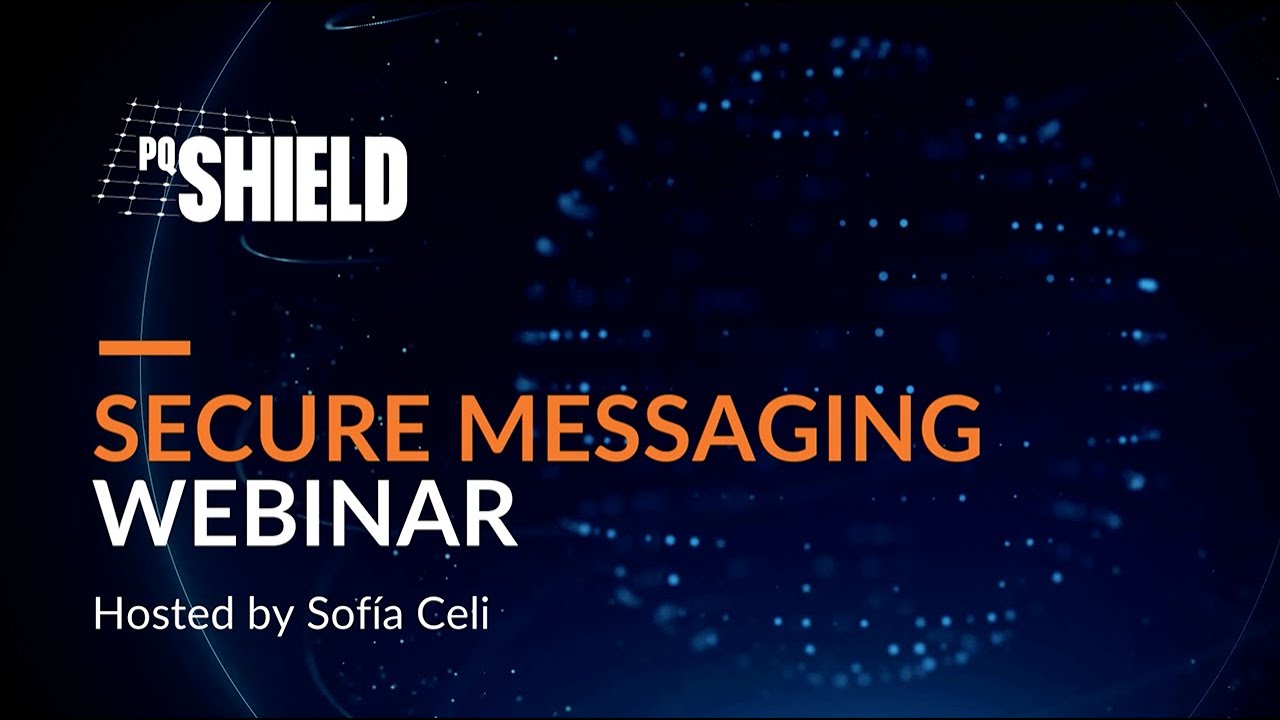 PQ SHIELD

SECURE MESSAGING WEBINAR

Hosted by Sofía Celi